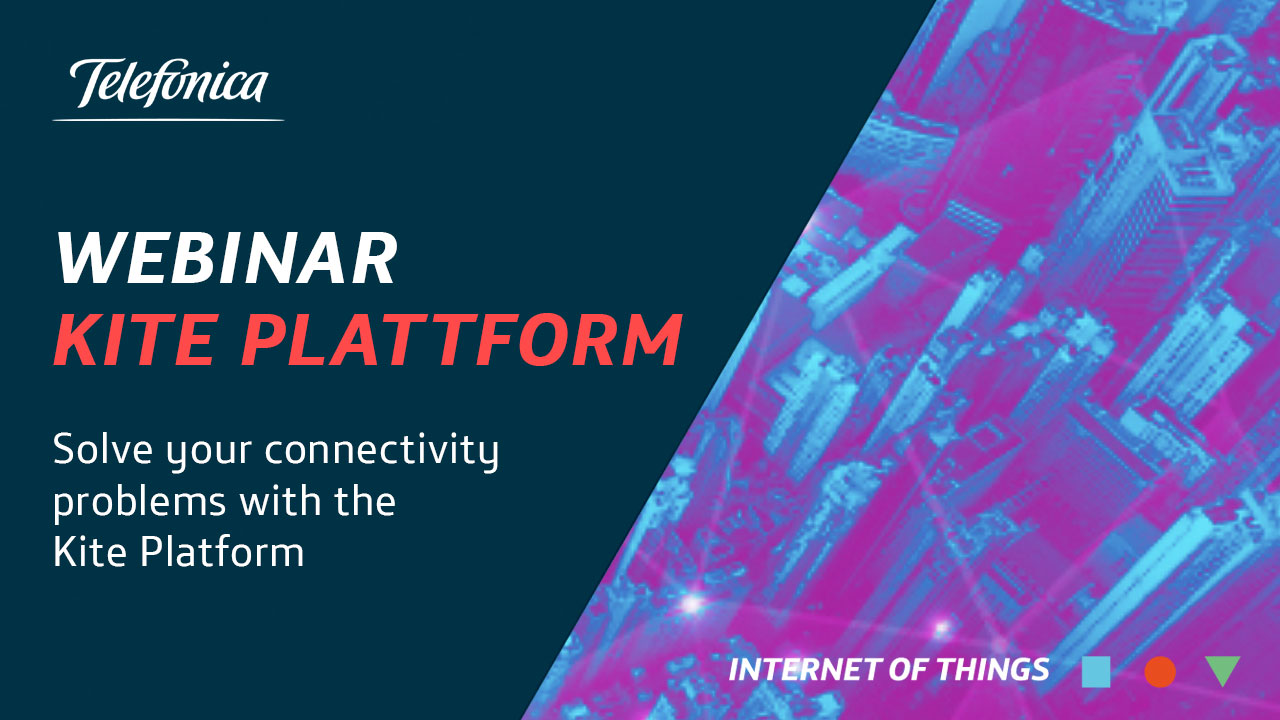 Telefonica

WEBINAR
KITE PLATTFORM

Solve your connectivity problems with the Kite Platform

INTERNET OF THINGS